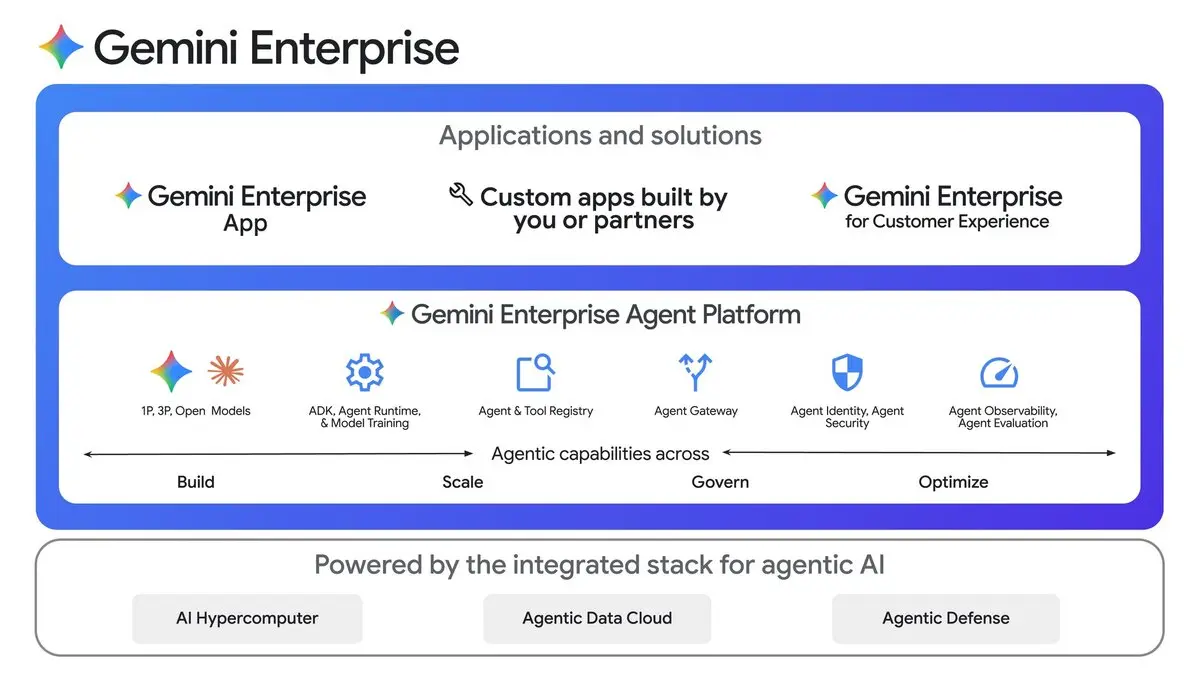 Gemini Enterprise

Applications and solutions

Gemini Enterprise App

Custom apps built by you or partners

Gemini Enterprise for Customer Experience

Gemini Enterprise Agent Platform

1P, 3P, Open Models

ADK, Agent Runtime, & Model Training

Agent & Tool Registry

Agent Gateway

Agent Identity, Agent Security

Agent Observability, Agent Evaluation

Agentic capabilities across

Build

Scale

Govern

Optimize

Powered by the integrated stack for agentic AI

AI Hypercomputer

Agentic Data Cloud

Agentic Defense